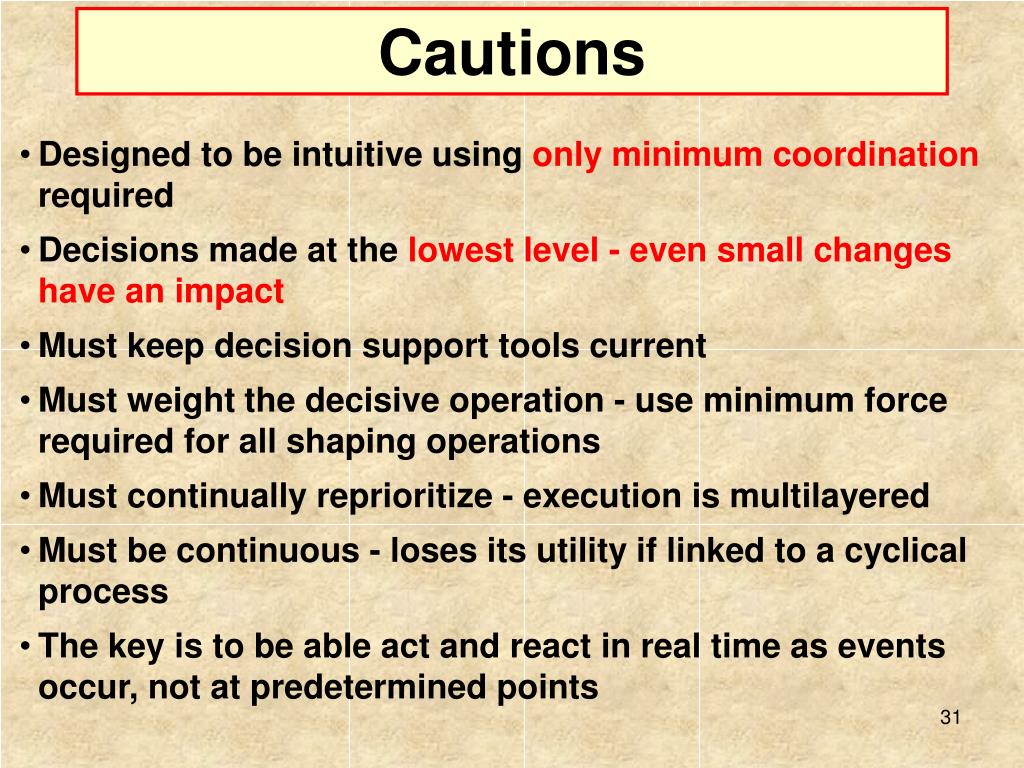 Cautions

• Designed to be intuitive using only minimum coordination required

• Decisions made at the lowest level - even small changes have an impact

• Must keep decision support tools current

• Must weight the decisive operation - use minimum force required for all shaping operations

• Must continually reprioritize - execution is multilayered

• Must be continuous - loses its utility if linked to a cyclical process

• The key is to be able act and react in real time as events occur, not at predetermined points

31